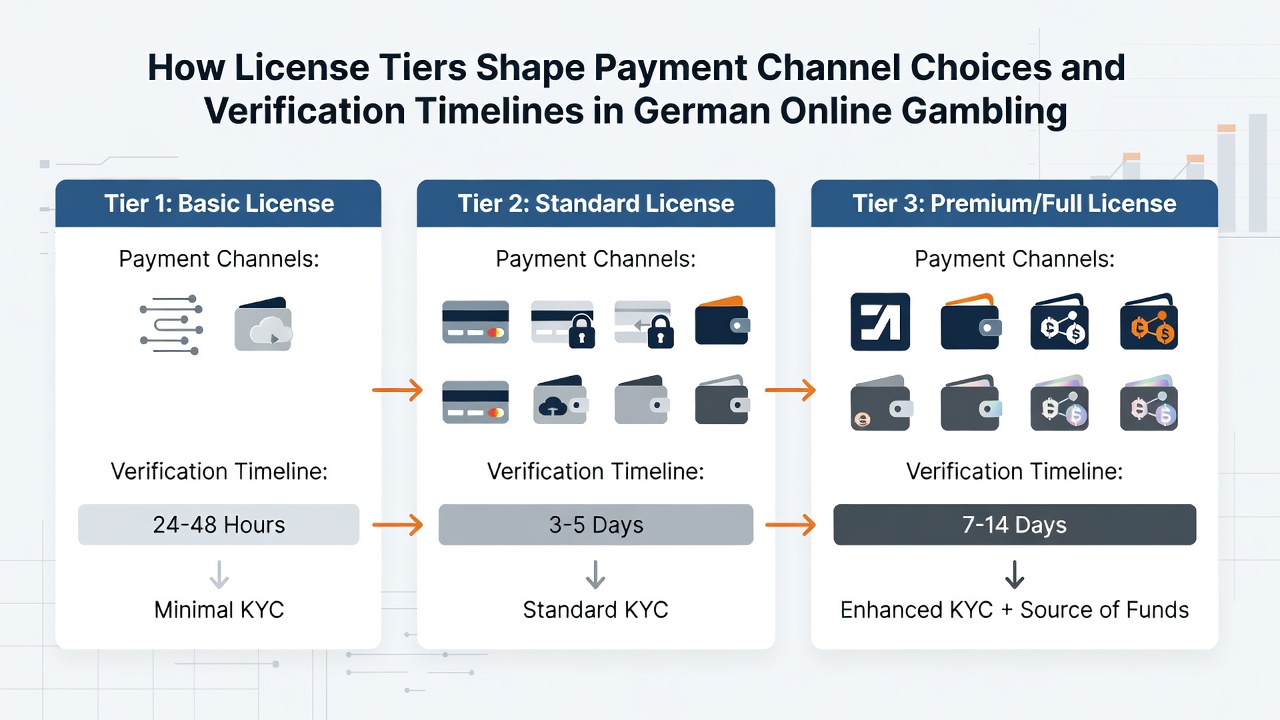 How License Tiers Shape Payment Channel Choices and Verification Timelines in German Online Gambling

Tier 1: Basic License

Payment Channels:

Verification Timeline:

24-48 Hours

Minimal KYC

Tier 2: Standard License

Payment Channels:

Verification Timeline:

3-5 Days

Standard KYC

Tier 3: Premium/Full License

Payment Channels:

Verification Timeline:

7-14 Days

Enhanced KYC + Source of Funds